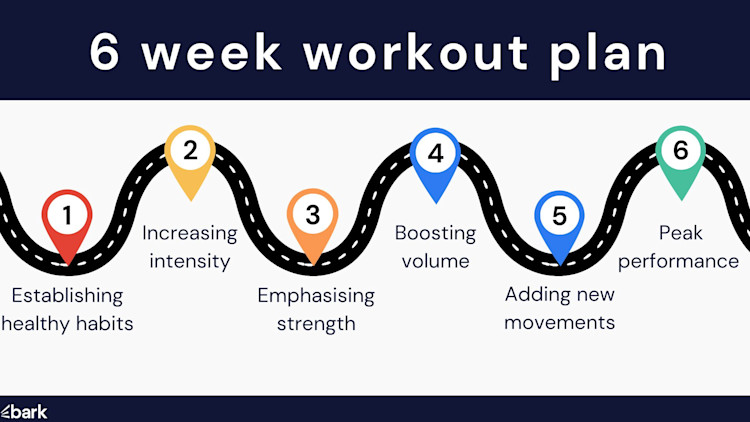 6 week workout plan

1
Establishing healthy habits

2
Increasing intensity

3
Emphasising strength

4
Boosting volume

5
Adding new movements

6
Peak performance

bark